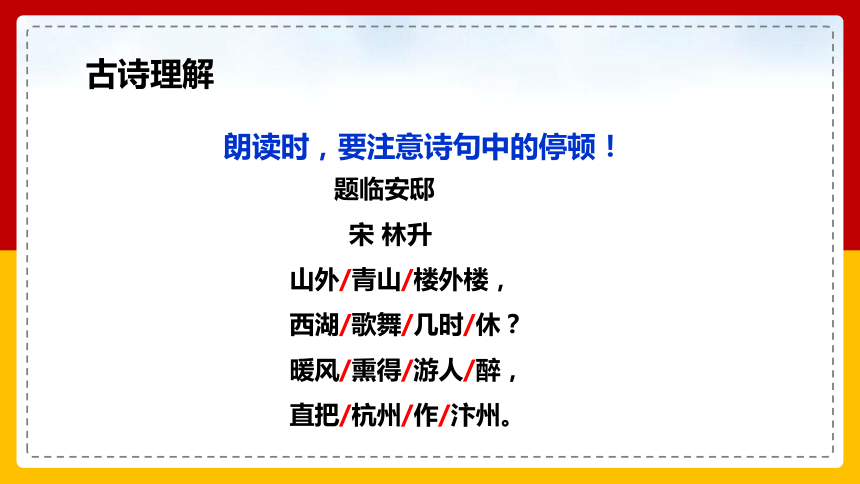 古诗理解

朗读时，要注意诗句中的停顿！

题临安邸

宋 林升

山外/青山/楼外楼，

西湖/歌舞/几时/休？

暖风/熏得/游人/醉，

直把/杭州/作/汴州。